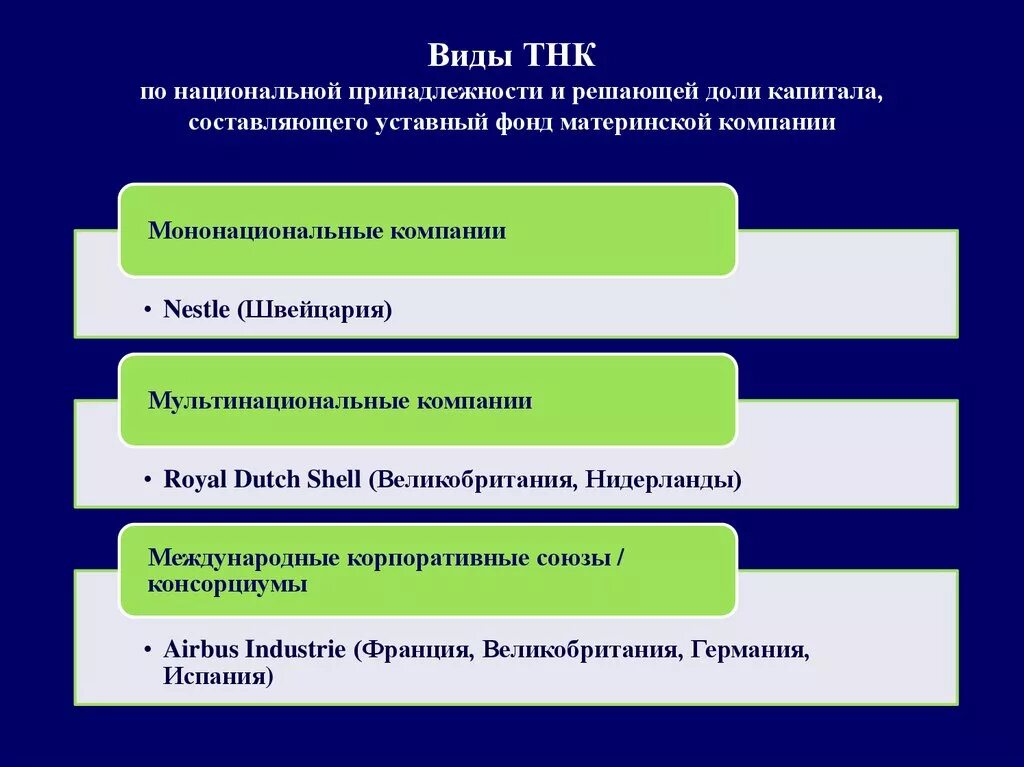 Виды ТНК
по национальной принадлежности и решающей доли капитала, составляющего уставный фонд материнской компании

Мононациональные компании

• Nestle (Швейцария)

Мультинациональные компании

• Royal Dutch Shell (Великобритания, Нидерланды)

Международные корпоративные союзы / консорциумы

• Airbus Industrie (Франция, Великобритания, Германия, Испания)